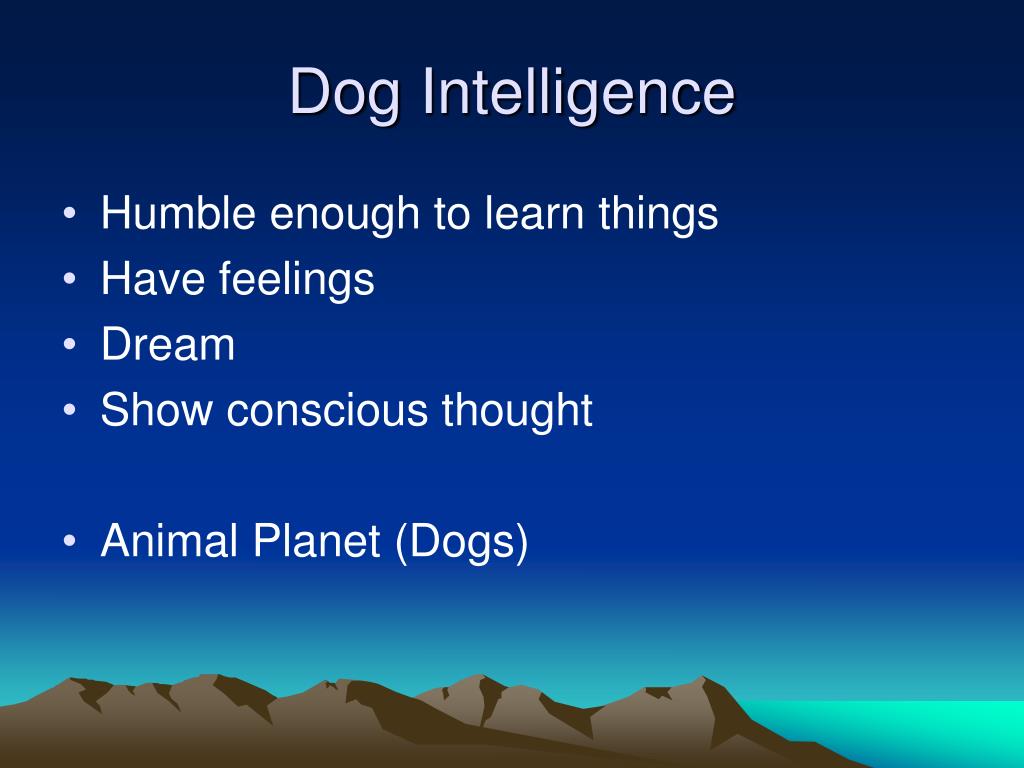 Dog Intelligence

• Humble enough to learn things
• Have feelings
• Dream
• Show conscious thought

• Animal Planet (Dogs)